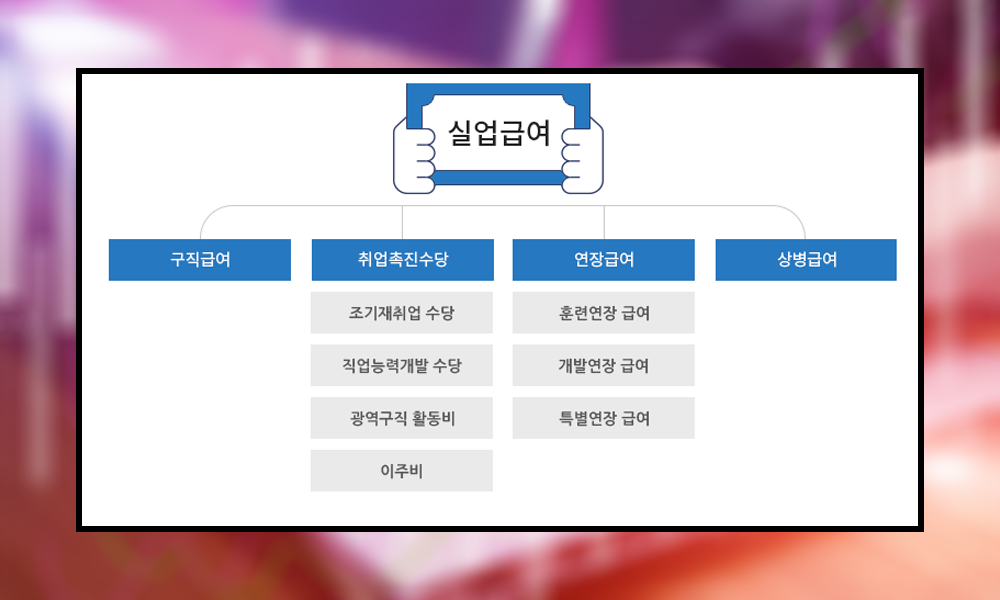 실업급여

구직급여

취업촉진수당

조기재취업 수당

직업능력개발 수당

광역구직 활동비

이주비

연장급여

훈련연장 급여

개발연장 급여

특별연장 급여

상병급여